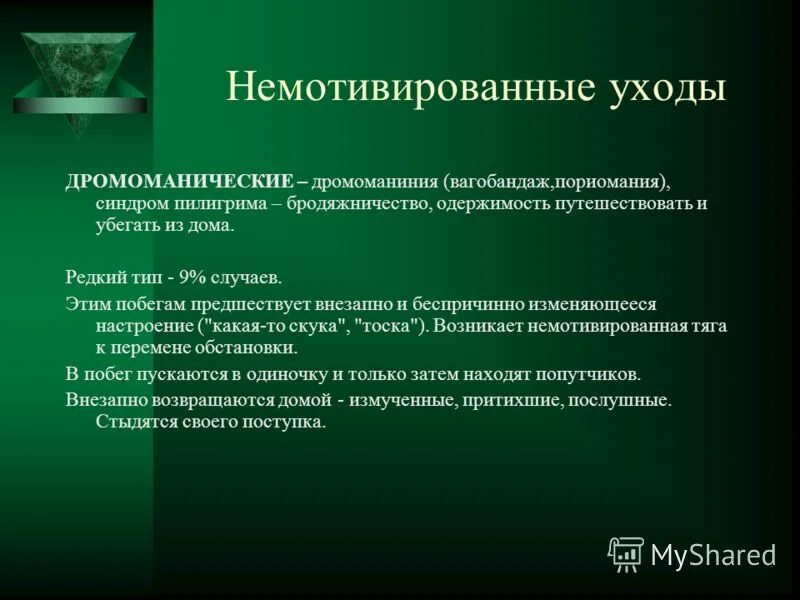 Немотивированные уходы

ДРОМОМАНИЧЕСКИЕ – дромоманиния (вагобандаж,пориомания), синдром пилигрима – бродяжничество, одержимость путешествовать и убегать из дома.

Редкий тип - 9% случаев.

Этим побегам предшествует внезапно и беспричинно изменяющееся настроение ("какая-то скука", "тоска"). Возникает немотивированная тяга к перемене обстановки.

В побег пускаются в одиночку и только затем находят попутчиков.

Внезапно возвращаются домой - измученные, притихшие, послушные. Стыдятся своего поступка.

MyShared